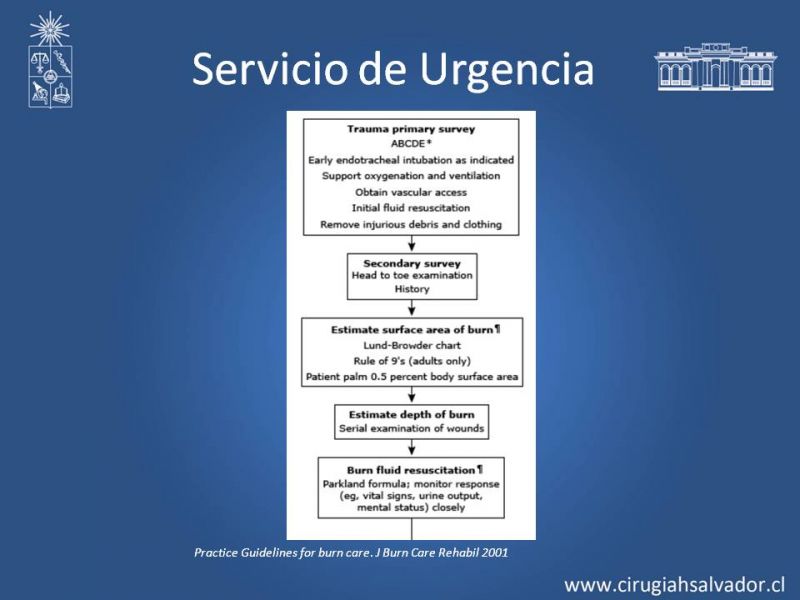 Servicio de Urgencia

Trauma primary survey
ABCDE*
Early endotracheal intubation as indicated
Support oxygenation and ventilation
Obtain vascular access
Initial fluid resuscitation
Remove injurious debris and clothing

Secondary survey
Head to toe examination
History

Estimate surface area of burn¶
Lund-Browder chart
Rule of 9's (adults only)
Patient palm 0.5 percent body surface area

Estimate depth of burn
Serial examination of wounds

Burn fluid resuscitation¶
Parkland formula; monitor response (eg, vital signs, urine output, mental status) closely

Practice Guidelines for burn care. J Burn Care Rehabil 2001

www.cirugiahsalvador.cl